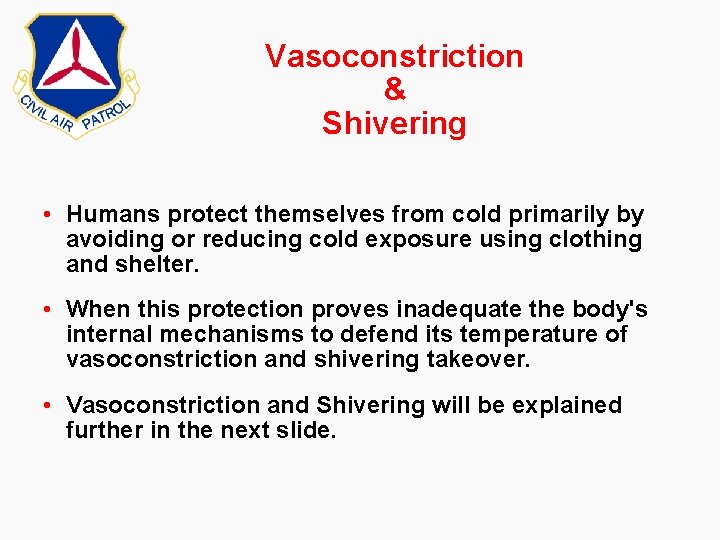 CIVIL AIR PATROL

Vasoconstriction
&
Shivering

• Humans protect themselves from cold primarily by avoiding or reducing cold exposure using clothing and shelter.

• When this protection proves inadequate the body's internal mechanisms to defend its temperature of vasoconstriction and shivering takeover.

• Vasoconstriction and Shivering will be explained further in the next slide.